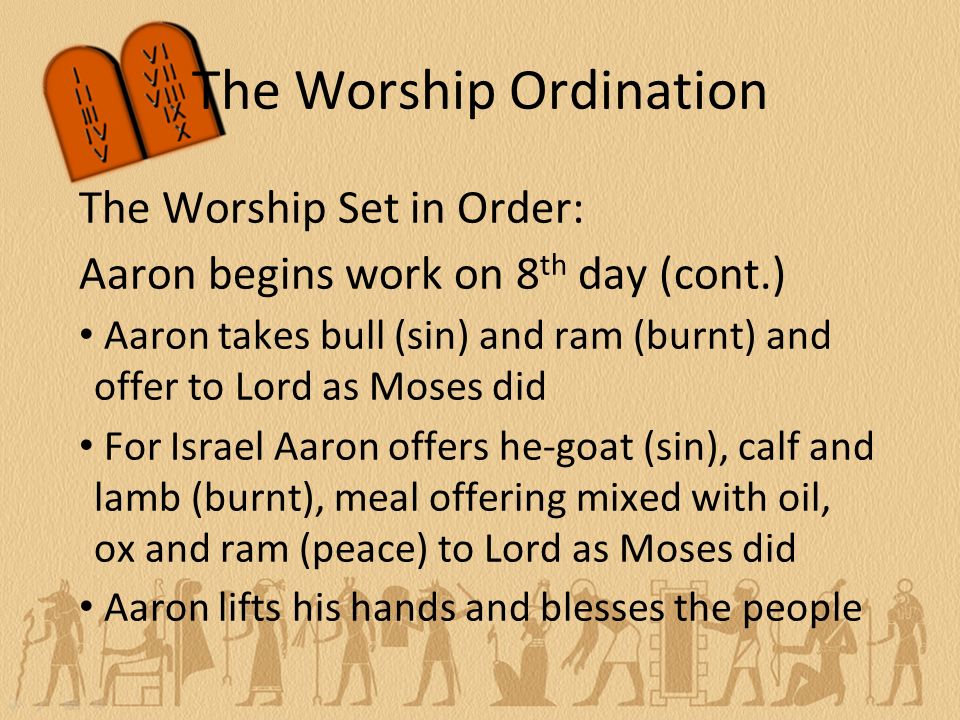 I
II
III
IV
V

VI
VII
VIII
IX
X

The Worship Ordination

The Worship Set in Order:

Aaron begins work on 8$^{th}$ day (cont.)

• Aaron takes bull (sin) and ram (burnt) and offer to Lord as Moses did

• For Israel Aaron offers he-goat (sin), calf and lamb (burnt), meal offering mixed with oil, ox and ram (peace) to Lord as Moses did

• Aaron lifts his hands and blesses the people